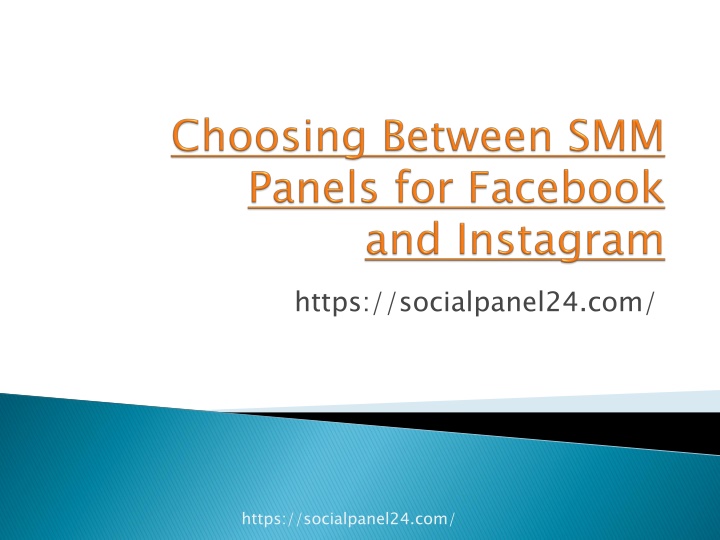 Choosing Between SMM Panels for Facebook and Instagram

https://socialpanel24.com/

https://socialpanel24.com/